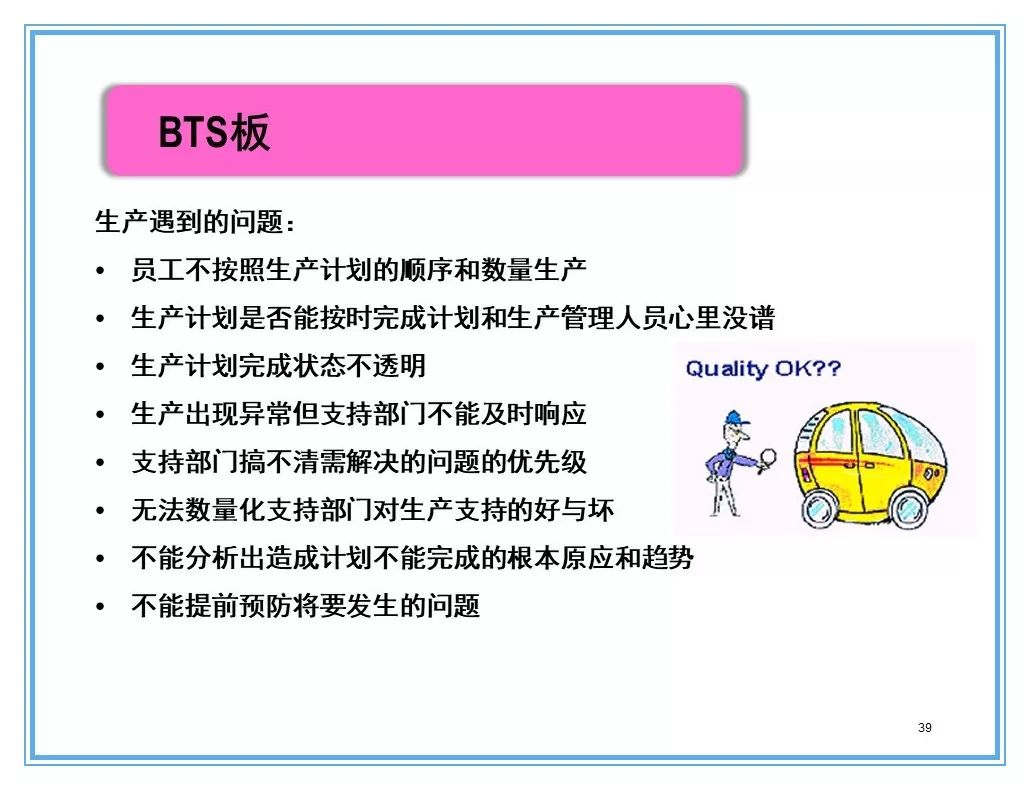 BTS板

生产遇到的问题：

• 员工不按照生产计划的顺序和数量生产
• 生产计划是否能按时完成计划和生产管理人员心里没谱
• 生产计划完成状态不透明
• 生产出现异常但支持部门不能及时响应
• 支持部门搞不清需解决的问题的优先级
• 无法数量化支持部门对生产支持的好与坏
• 不能分析出造成计划不能完成的根本原应和趋势
• 不能提前预防将要发生的问题

Quality OK??

39